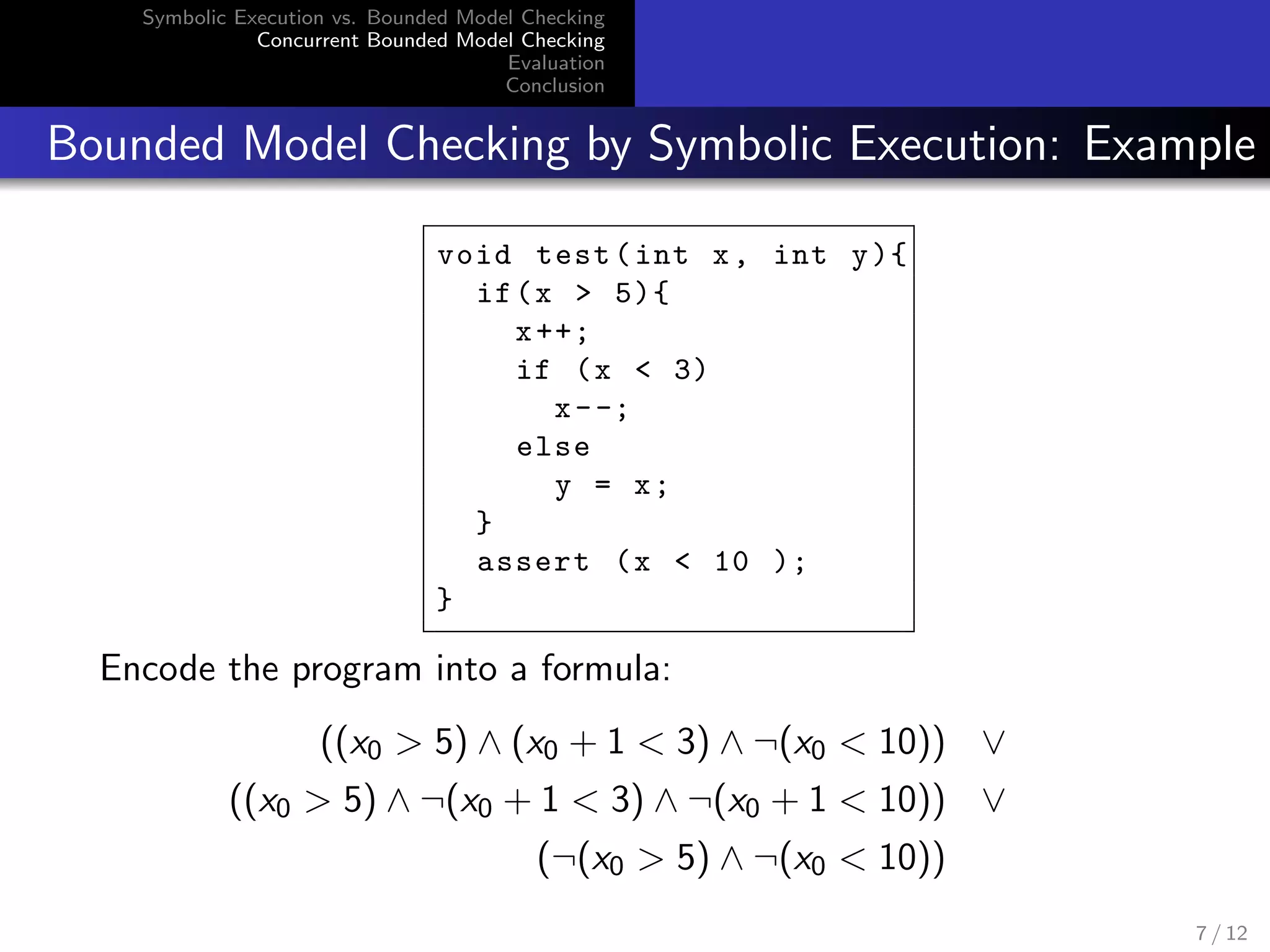 Symbolic Execution vs. Bounded Model Checking
Concurrent Bounded Model Checking
Evaluation
Conclusion

Bounded Model Checking by Symbolic Execution: Example

void test(int x, int y){
  if(x > 5){
    x++;
    if (x < 3)
      x--;
    else
      y = x;
  }
  assert (x < 10 );
}

Encode the program into a formula:

$((x_0 > 5) \wedge (x_0 + 1 < 3) \wedge \neg(x_0 < 10)) \quad \vee$
$((x_0 > 5) \wedge \neg(x_0 + 1 < 3) \wedge \neg(x_0 + 1 < 10)) \quad \vee$
$(\neg(x_0 > 5) \wedge \neg(x_0 < 10))$

7 / 12